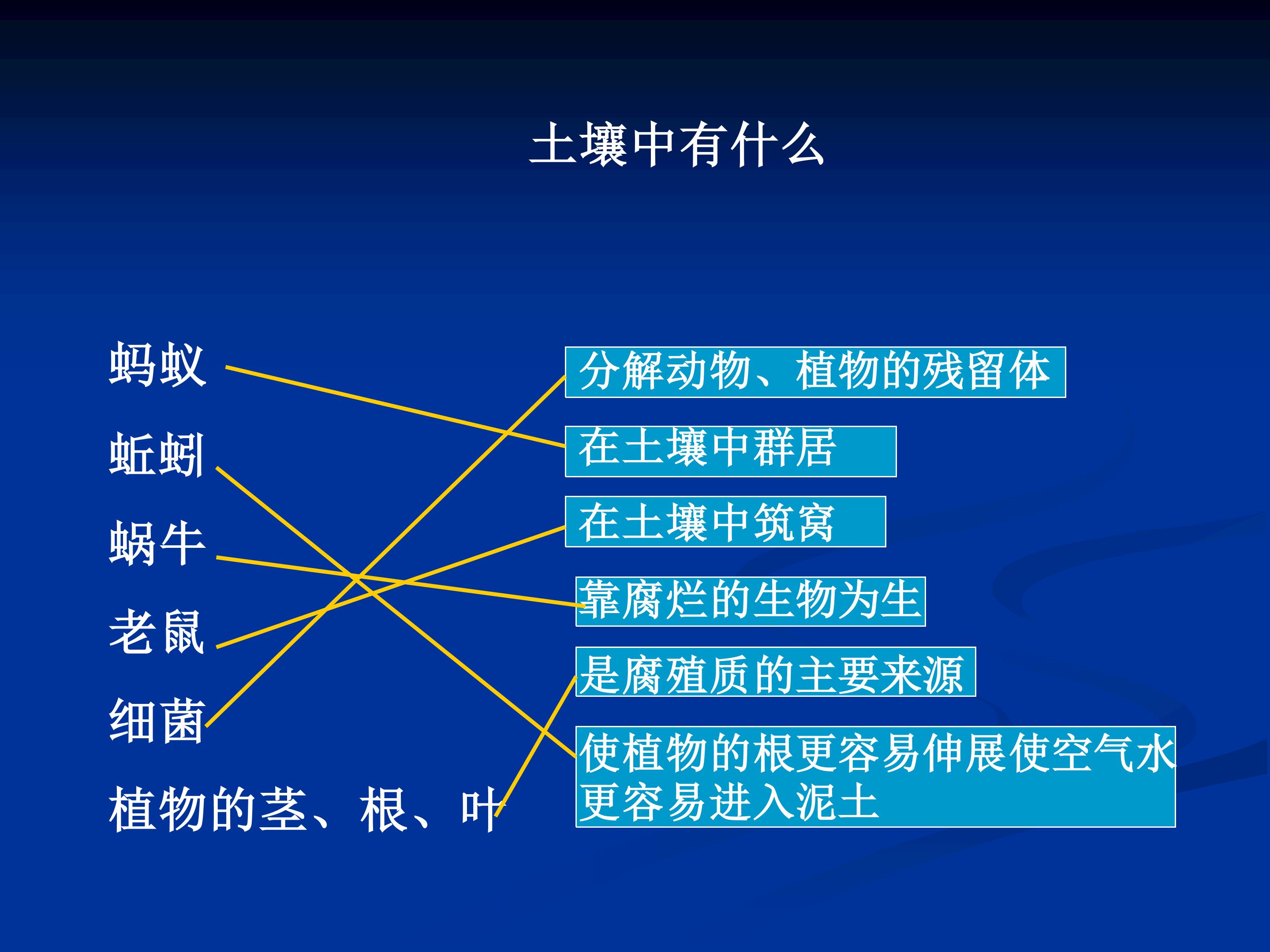 土壤中有什么

蚂蚁

蚯蚓

蜗牛

老鼠

细菌

植物的茎、根、叶

分解动物、植物的残留体

在土壤中群居

在土壤中筑窝

靠腐烂的生物为生

是腐殖质的主要来源

使植物的根更容易伸展使空气水更容易进入泥土